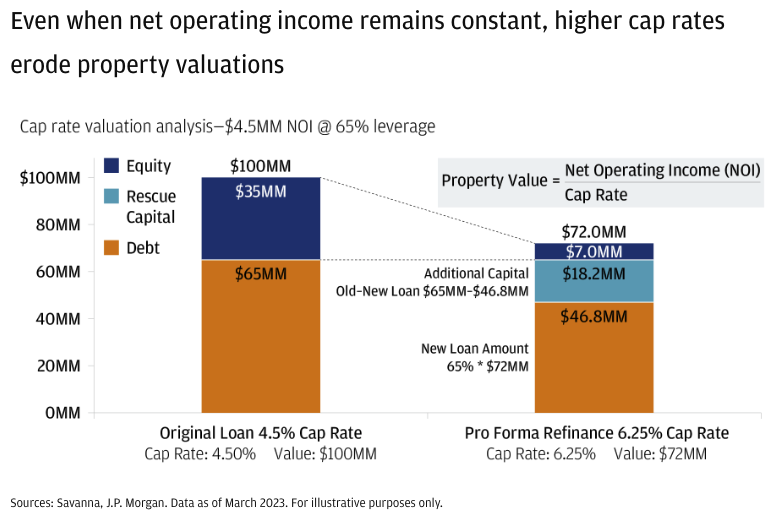 Even when net operating income remains constant, higher cap rates erode property valuations

Cap rate valuation analysis—\$4.5MM NOI @ 65% leverage

Equity
Rescue Capital
Debt

Property Value = $\frac{\text{Net Operating Income (NOI)}}{\text{Cap Rate}}$

\$100MM
80MM
60MM
40MM
20MM
0MM

\$100MM
\$35MM
\$65MM

\$72.0MM
\$7.0MM
Additional Capital
Old-New Loan \$65MM-\$46.8MM
\$18.2MM
\$46.8MM
New Loan Amount
65% * \$72MM

Original Loan 4.5% Cap Rate
Cap Rate: 4.50% Value: \$100MM

Pro Forma Refinance 6.25% Cap Rate
Cap Rate: 6.25% Value: \$72MM

Sources: Savanna, J.P. Morgan. Data as of March 2023. For illustrative purposes only.